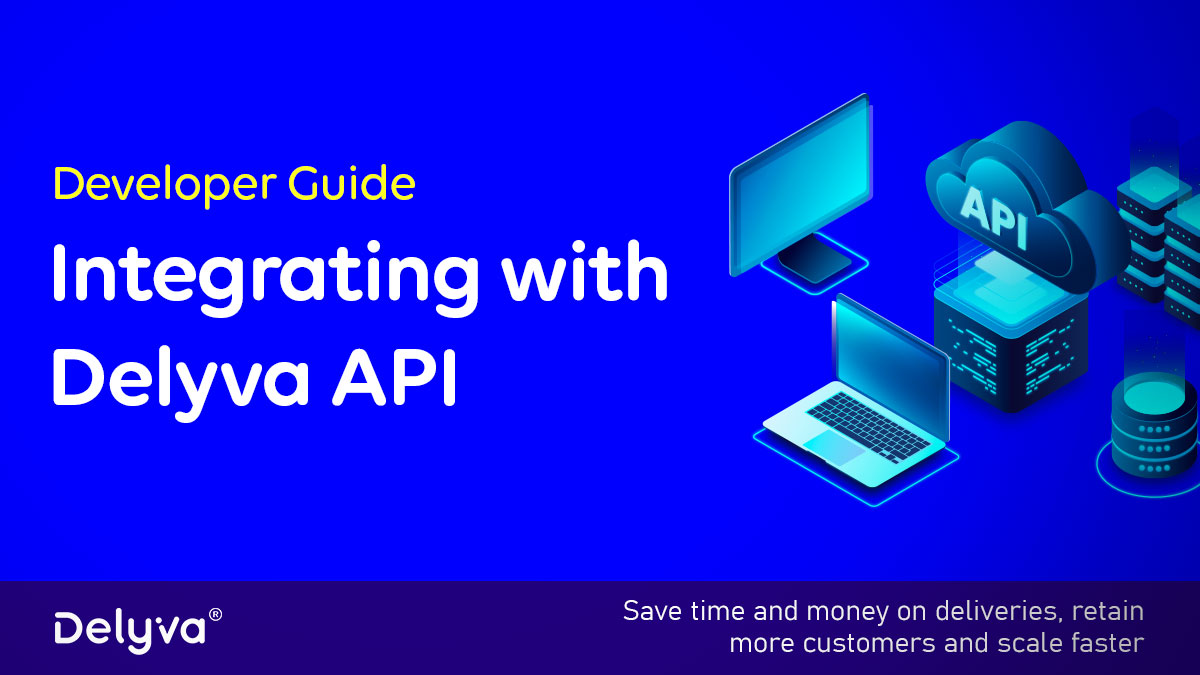 Developer Guide

Integrating with Delyva API

API

Delyva®

Save time and money on deliveries, retain more customers and scale faster